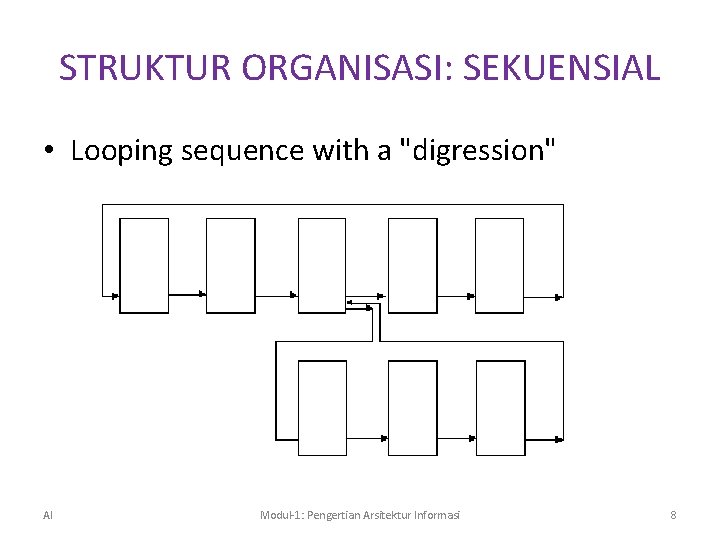 STRUKTUR ORGANISASI: SEKUENSIAL

• Looping sequence with a "digression"

AI

Modul-1: Pengertian Arsitektur Informasi

8